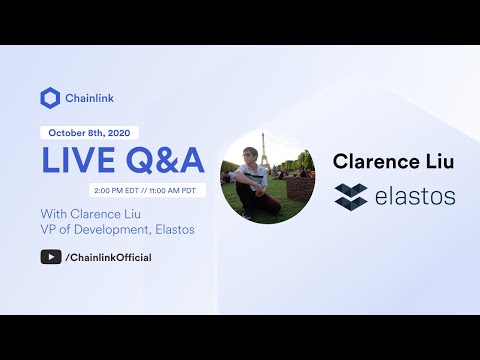 Chainlink

October 8th, 2020

LIVE Q&A

2:00 PM EDT // 11:00 AM PDT

With Clarence Liu
VP of Development, Elastos

/ChainlinkOfficial

Clarence Liu

elastos